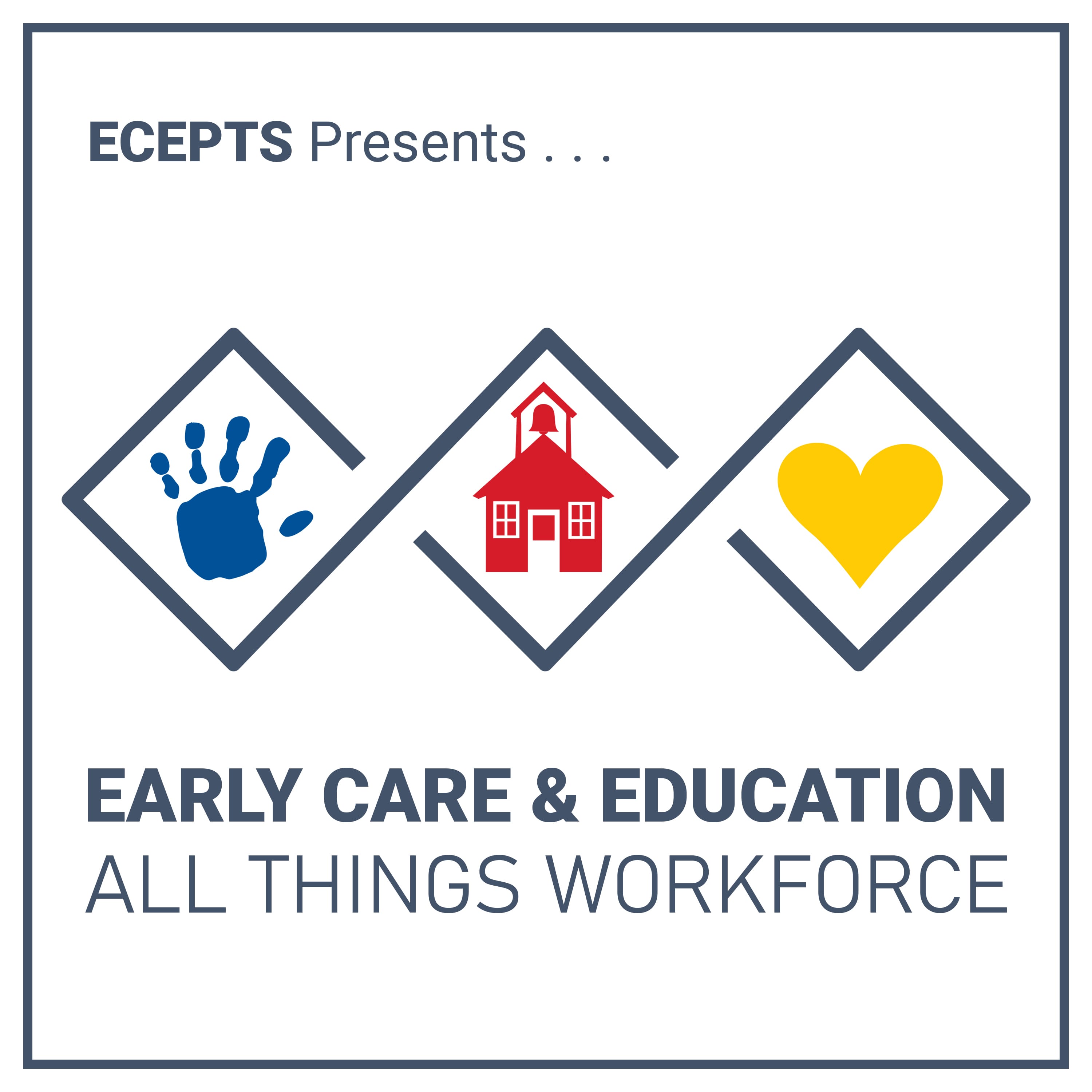 ECEPTS Presents . . .

EARLY CARE & EDUCATION
ALL THINGS WORKFORCE